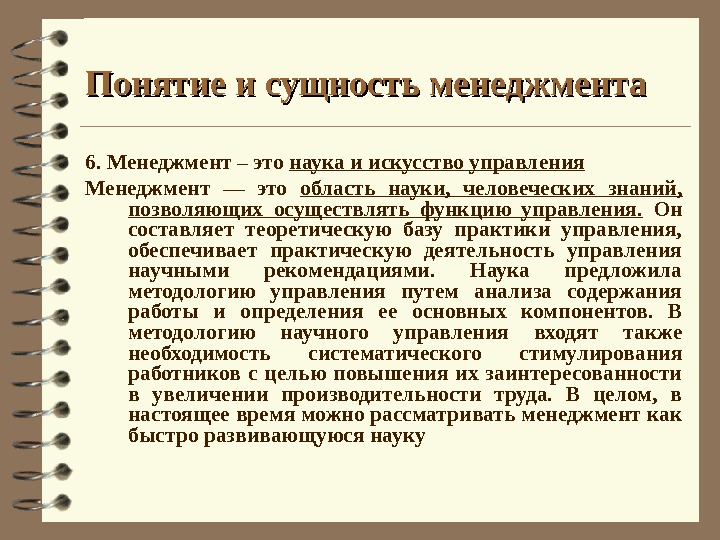 Понятие и сущность менеджмента

6. Менеджмент – это наука и искусство управления

Менеджмент — это область науки, человеческих знаний, позволяющих осуществлять функцию управления. Он составляет теоретическую базу практики управления, обеспечивает практическую деятельность управления научными рекомендациями. Наука предложила методологию управления путем анализа содержания работы и определения ее основных компонентов. В методологию научного управления входят также необходимость систематического стимулирования работников с целью повышения их заинтересованности в увеличении производительности труда. В целом, в настоящее время можно рассматривать менеджмент как быстро развивающуюся науку